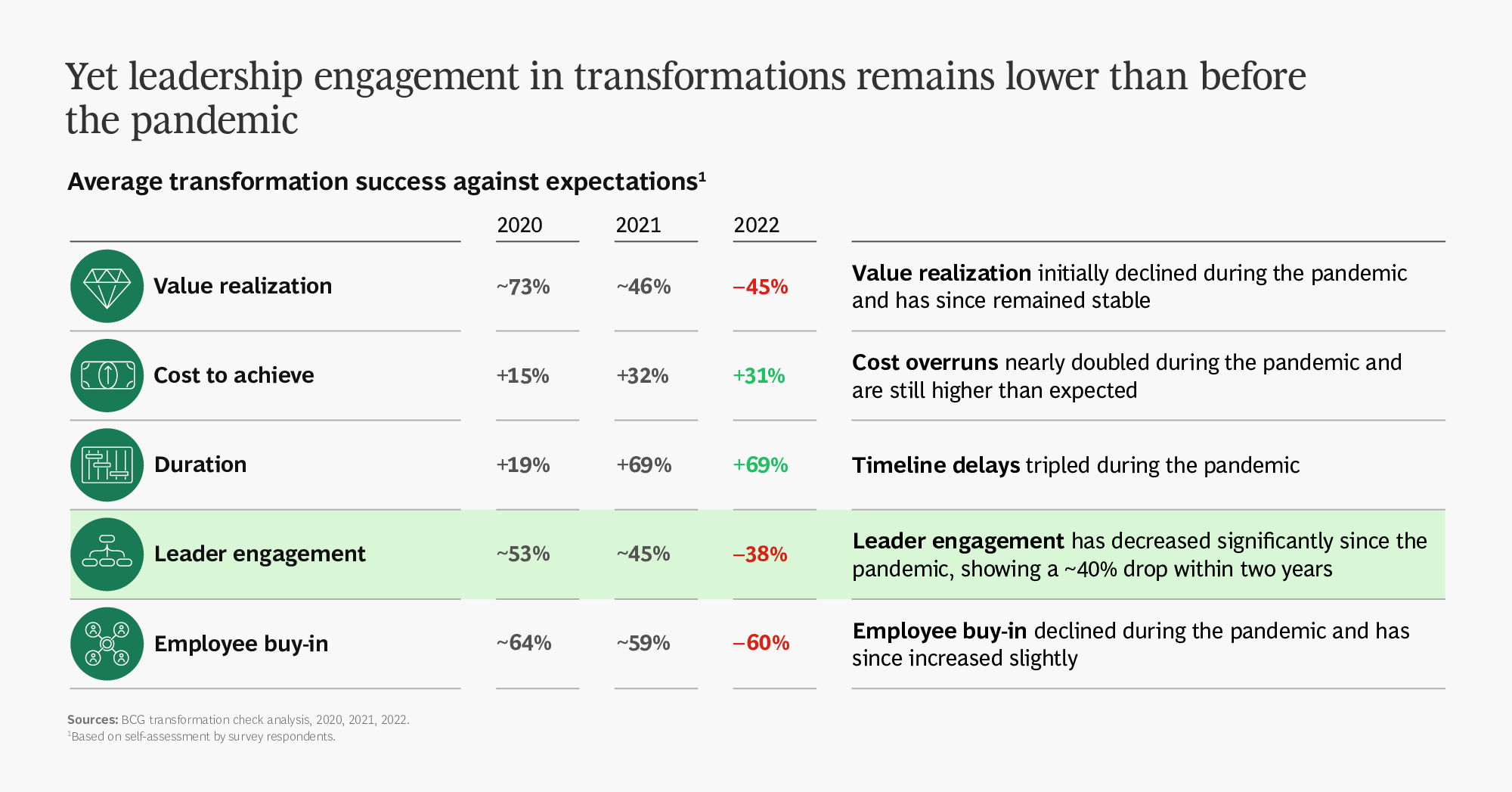 Yet leadership engagement in transformations remains lower than before the pandemic

Average transformation success against expectations$^1$

| | 2020 | 2021 | 2022 | |
|---|---|---|---|---|
| Value realization | ~73% | ~46% | –45% | Value realization initially declined during the pandemic and has since remained stable |
| Cost to achieve | +15% | +32% | +31% | Cost overruns nearly doubled during the pandemic and are still higher than expected |
| Duration | +19% | +69% | +69% | Timeline delays tripled during the pandemic |
| Leader engagement | ~53% | ~45% | –38% | Leader engagement has decreased significantly since the pandemic, showing a ~40% drop within two years |
| Employee buy-in | ~64% | ~59% | –60% | Employee buy-in declined during the pandemic and has since increased slightly |

Sources: BCG transformation check analysis, 2020, 2021, 2022.
$^1$Based on self-assessment by survey respondents.